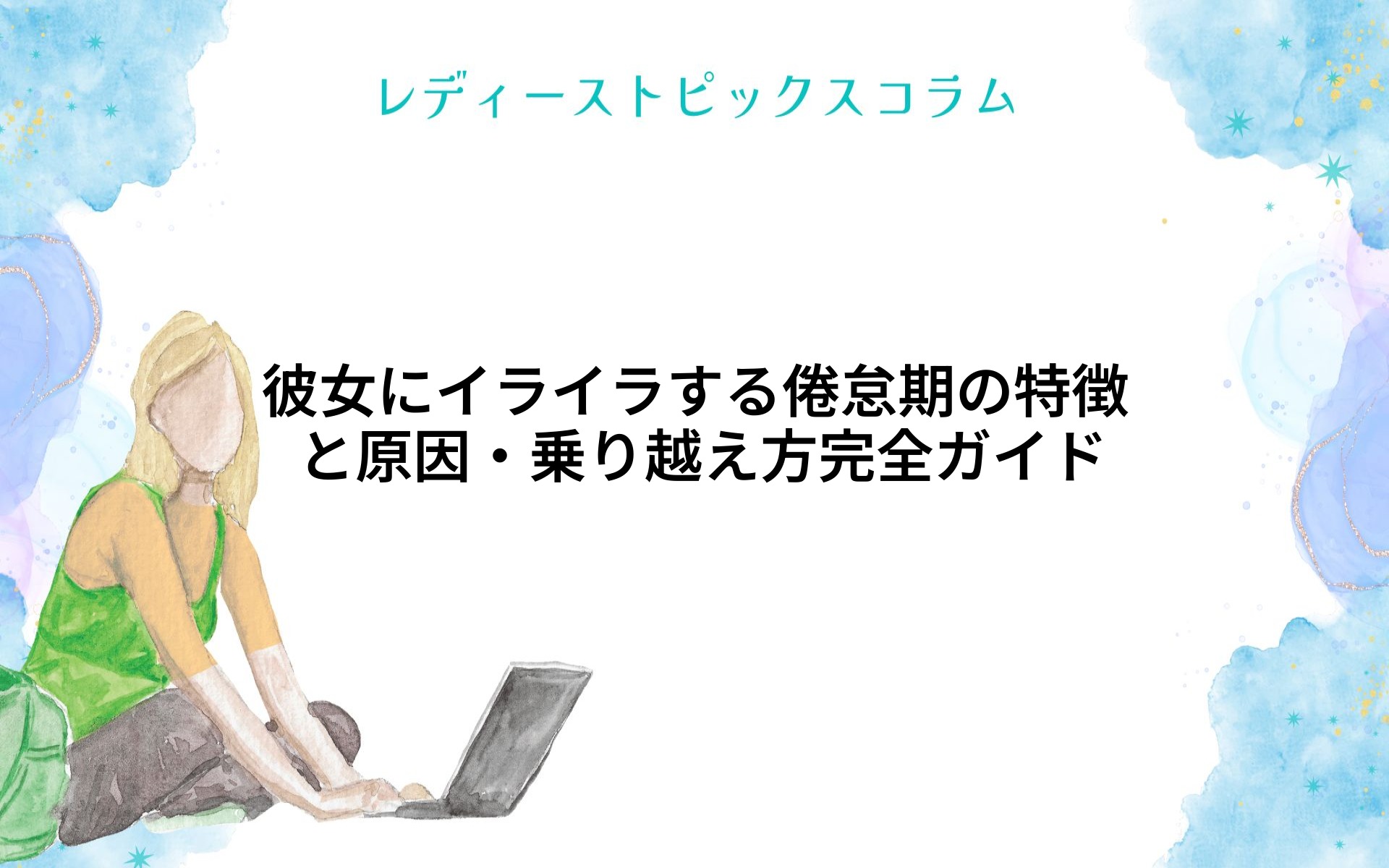 レディーストピックスコラム

彼女にイライラする倦怠期の特徴と原因・乗り越え方完全ガイド